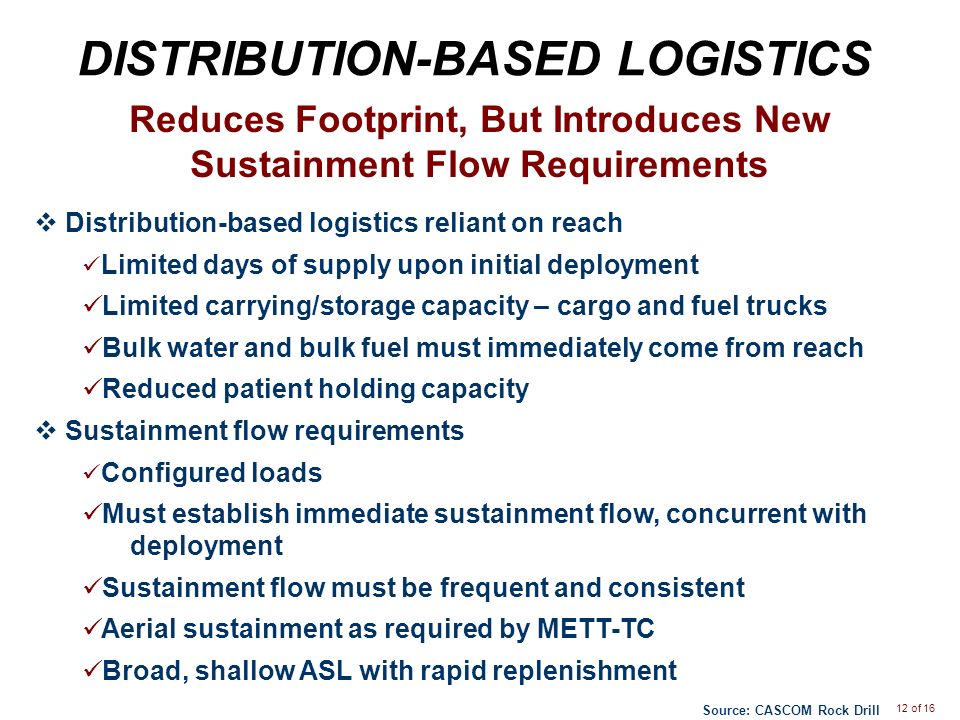 DISTRIBUTION-BASED LOGISTICS

Reduces Footprint, But Introduces New Sustainment Flow Requirements

❖ Distribution-based logistics reliant on reach

✓Limited days of supply upon initial deployment

✓Limited carrying/storage capacity – cargo and fuel trucks

✓Bulk water and bulk fuel must immediately come from reach

✓Reduced patient holding capacity

❖ Sustainment flow requirements

✓Configured loads

✓Must establish immediate sustainment flow, concurrent with deployment

✓Sustainment flow must be frequent and consistent

✓Aerial sustainment as required by METT-TC

✓Broad, shallow ASL with rapid replenishment

Source: CASCOM Rock Drill 12 of 16